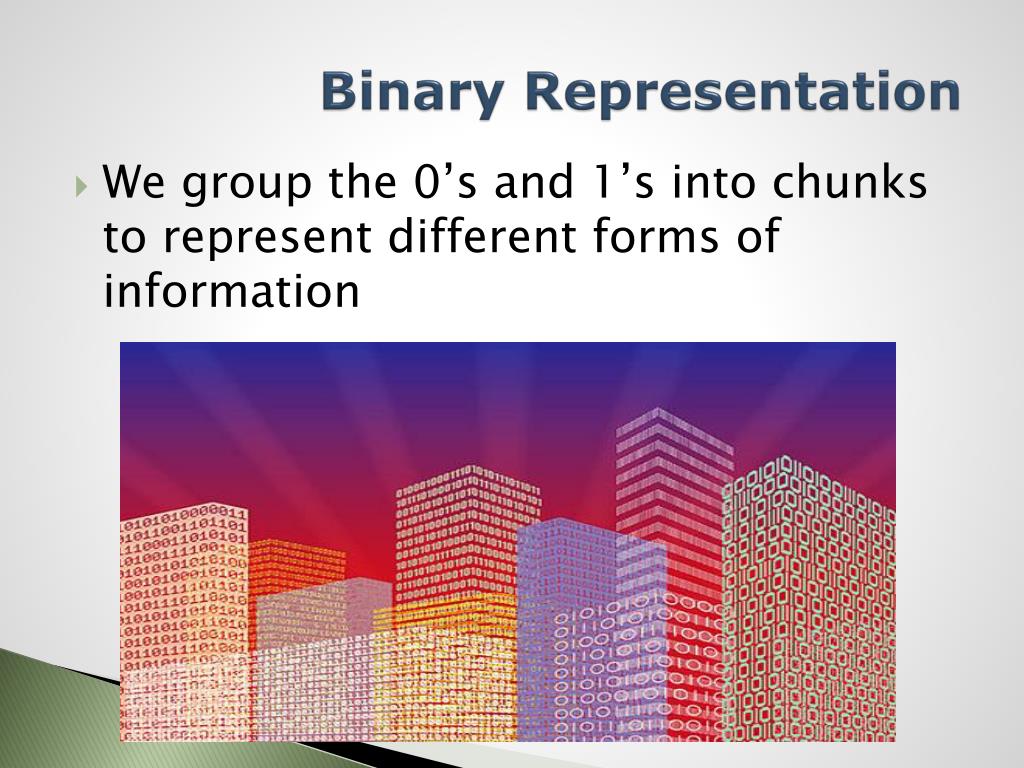 Binary Representation

We group the 0’s and 1’s into chunks to represent different forms of information